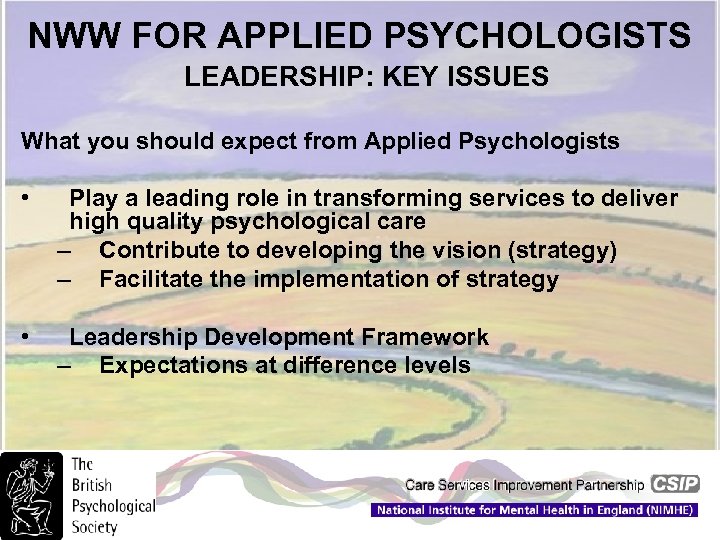 NWW FOR APPLIED PSYCHOLOGISTS
LEADERSHIP: KEY ISSUES

What you should expect from Applied Psychologists

• Play a leading role in transforming services to deliver high quality psychological care
– Contribute to developing the vision (strategy)
– Facilitate the implementation of strategy

• Leadership Development Framework
– Expectations at difference levels

The British Psychological Society

Care Services Improvement Partnership CSIP

National Institute for Mental Health in England (NIMHE)